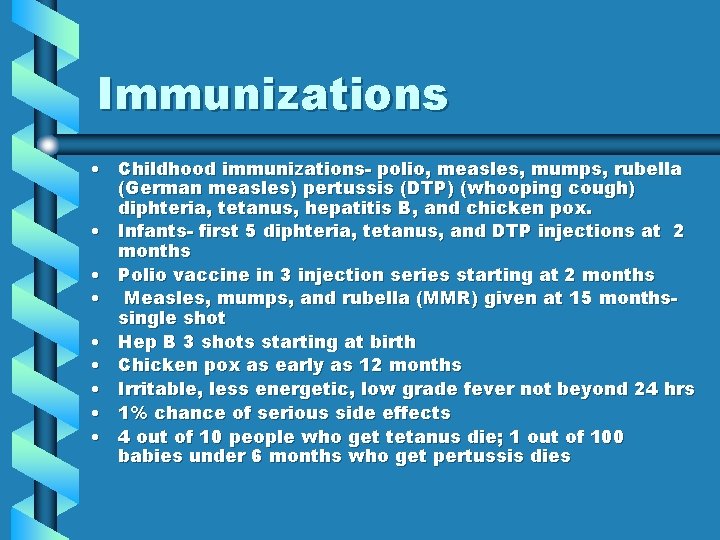 Immunizations

• Childhood immunizations- polio, measles, mumps, rubella (German measles) pertussis (DTP) (whooping cough) diphteria, tetanus, hepatitis B, and chicken pox.
• Infants- first 5 diphteria, tetanus, and DTP injections at 2 months
• Polio vaccine in 3 injection series starting at 2 months
• Measles, mumps, and rubella (MMR) given at 15 months- single shot
• Hep B 3 shots starting at birth
• Chicken pox as early as 12 months
• Irritable, less energetic, low grade fever not beyond 24 hrs
• 1% chance of serious side effects
• 4 out of 10 people who get tetanus die; 1 out of 100 babies under 6 months who get pertussis dies